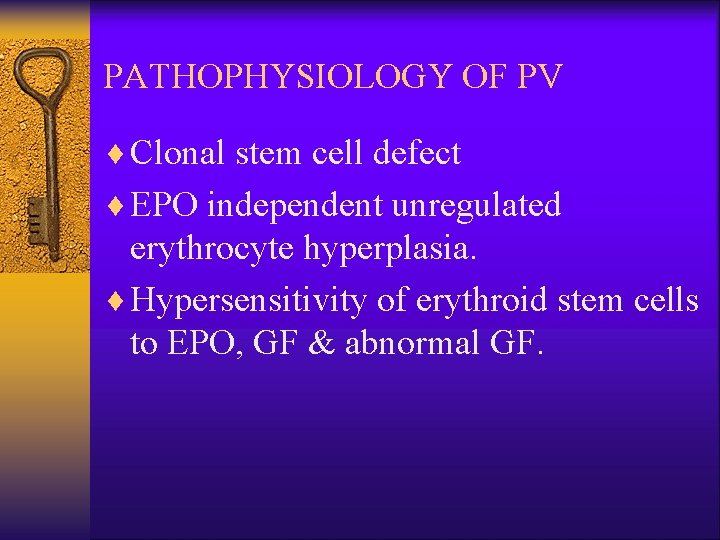 PATHOPHYSIOLOGY OF PV

♦ Clonal stem cell defect

♦ EPO independent unregulated erythrocyte hyperplasia.

♦ Hypersensitivity of erythroid stem cells to EPO, GF & abnormal GF.